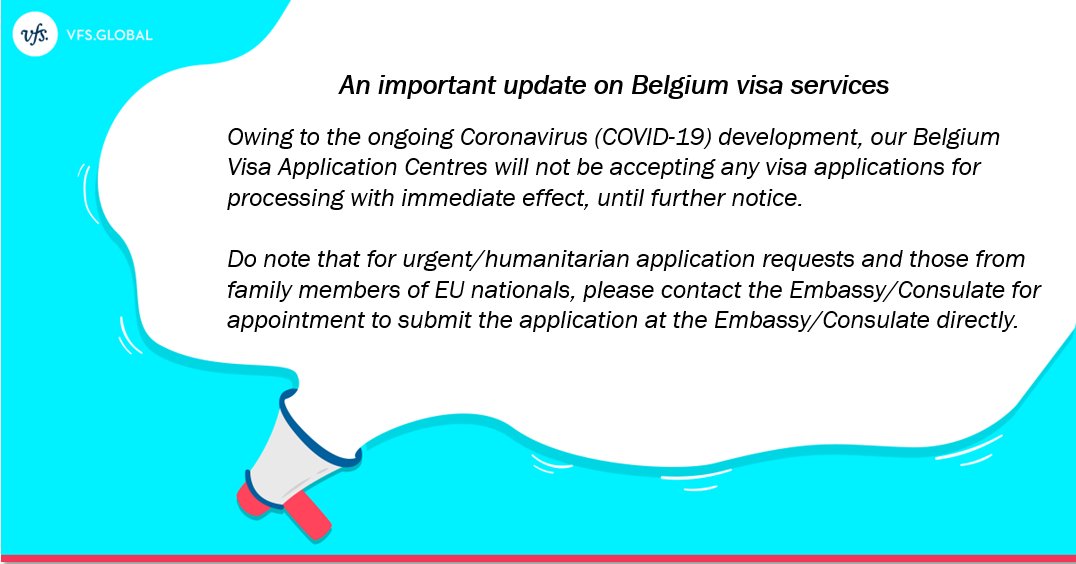 vfs. VFS.GLOBAL

An important update on Belgium visa services

Owing to the ongoing Coronavirus (COVID-19) development, our Belgium Visa Application Centres will not be accepting any visa applications for processing with immediate effect, until further notice.

Do note that for urgent/humanitarian application requests and those from family members of EU nationals, please contact the Embassy/Consulate for appointment to submit the application at the Embassy/Consulate directly.